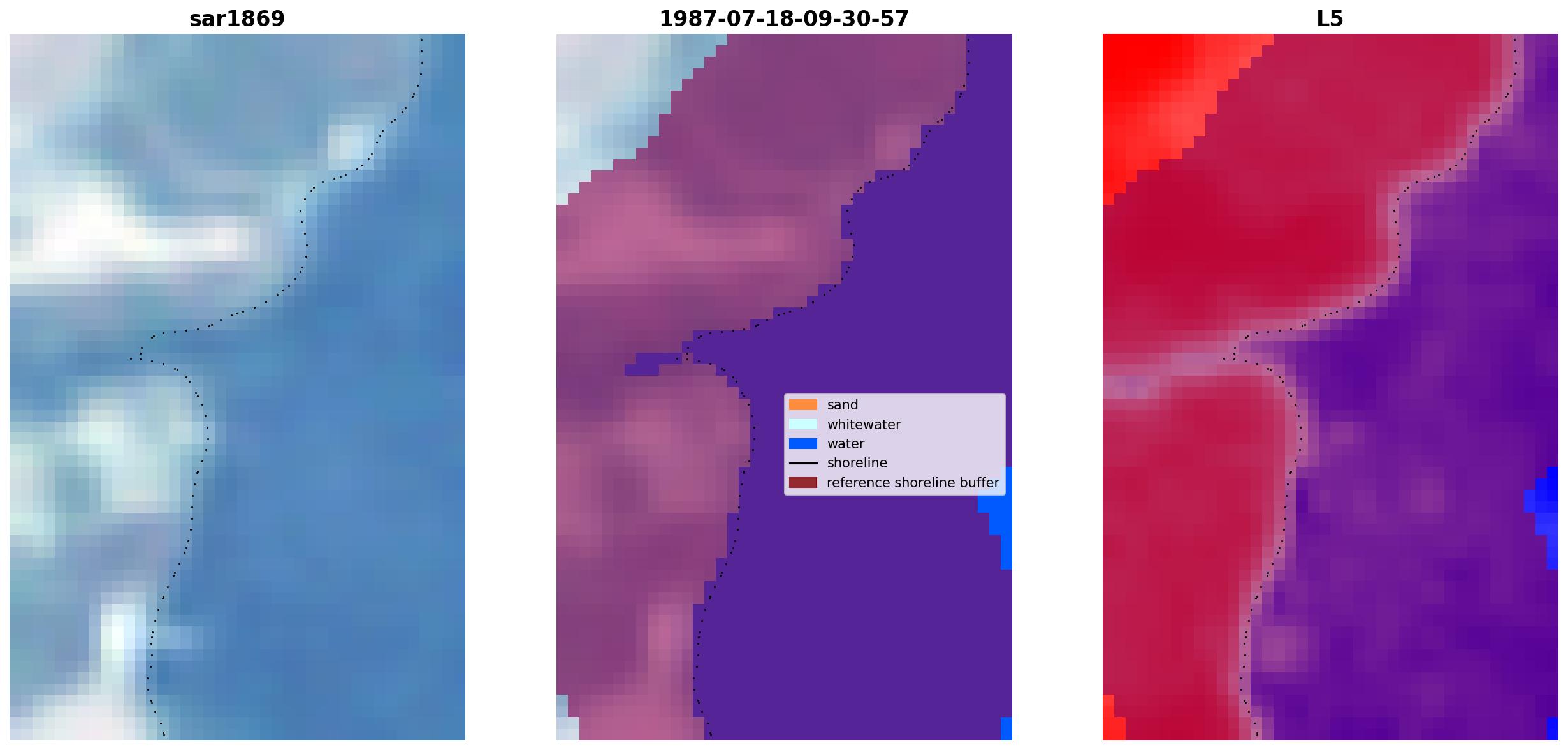 sar1869

1987-07-18-09-30-57

L5

sand
whitewater
water
shoreline
reference shoreline buffer